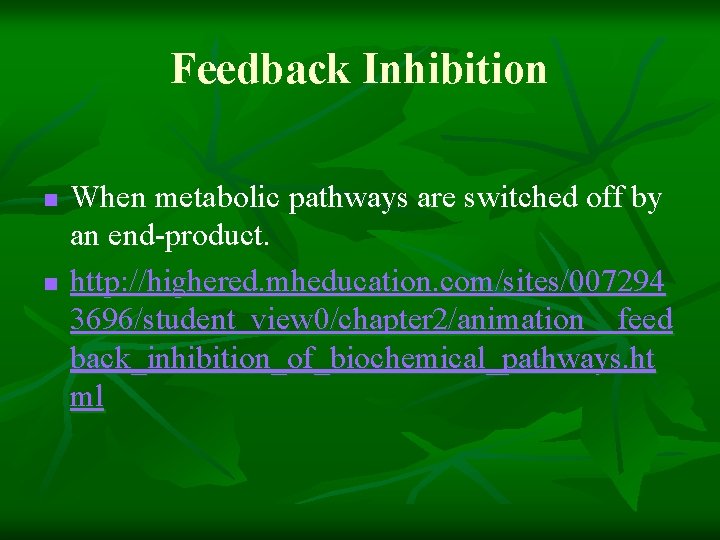 Feedback Inhibition

When metabolic pathways are switched off by an end-product.

http://highered.mheducation.com/sites/0072943696/student_view0/chapter2/animation__feedback_inhibition_of_biochemical_pathways.html